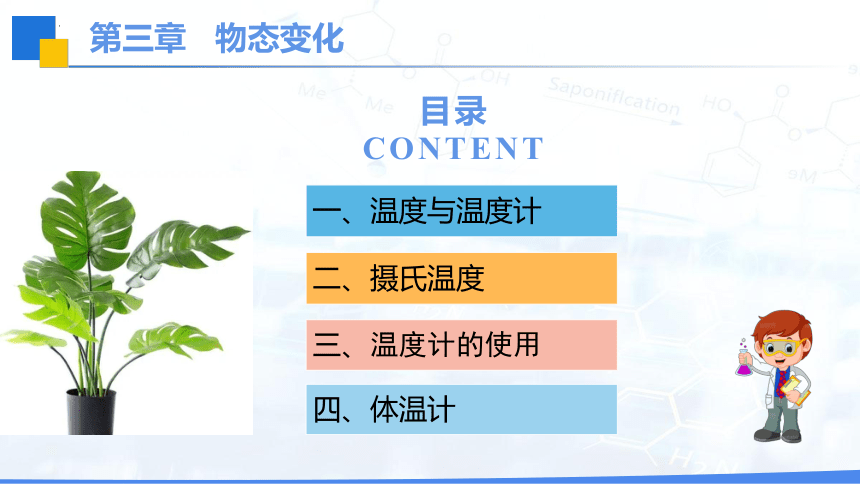 第三章　物态变化

目录
CONTENT

一、温度与温度计

二、摄氏温度

三、温度计的使用

四、体温计